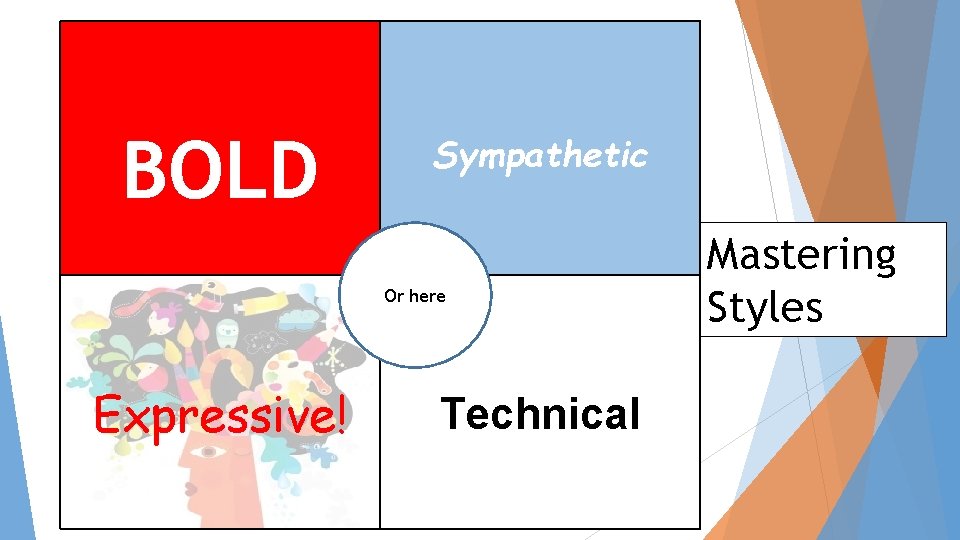 BOLD

Sympathetic

Or here

Expressive!

Technical

Mastering Styles